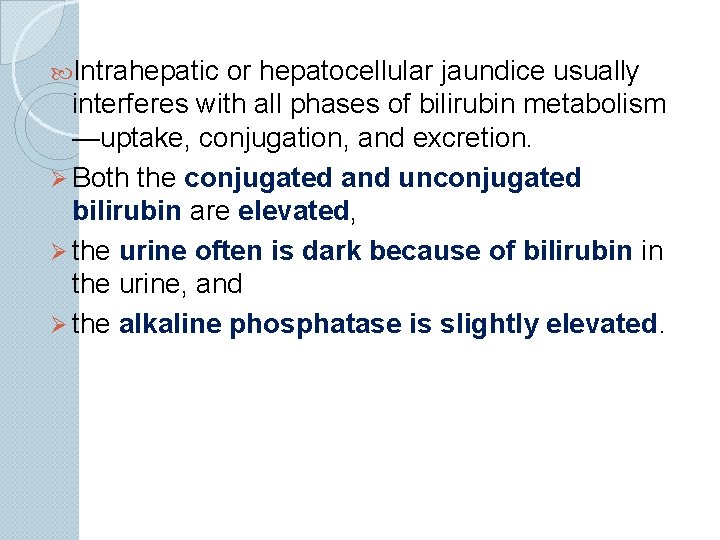 Intrahepatic or hepatocellular jaundice usually interferes with all phases of bilirubin metabolism —uptake, conjugation, and excretion.

Both the conjugated and unconjugated bilirubin are elevated,

the urine often is dark because of bilirubin in the urine, and

the alkaline phosphatase is slightly elevated.